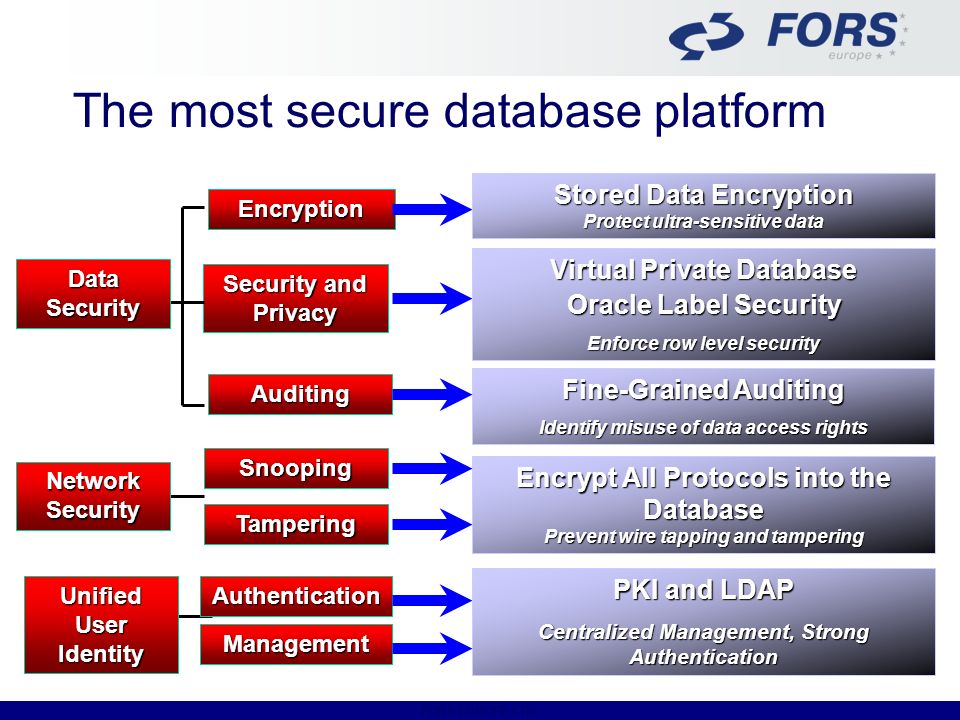 FORS
europe

The most secure database platform

Data Security

Encryption

Security and Privacy

Auditing

Stored Data Encryption
Protect ultra-sensitive data

Virtual Private Database
Oracle Label Security
Enforce row level security

Fine-Grained Auditing
Identify misuse of data access rights

Network Security

Snooping

Tampering

Encrypt All Protocols into the Database
Prevent wire tapping and tampering

Unified User Identity

Authentication

Management

PKI and LDAP
Centralized Management, Strong Authentication